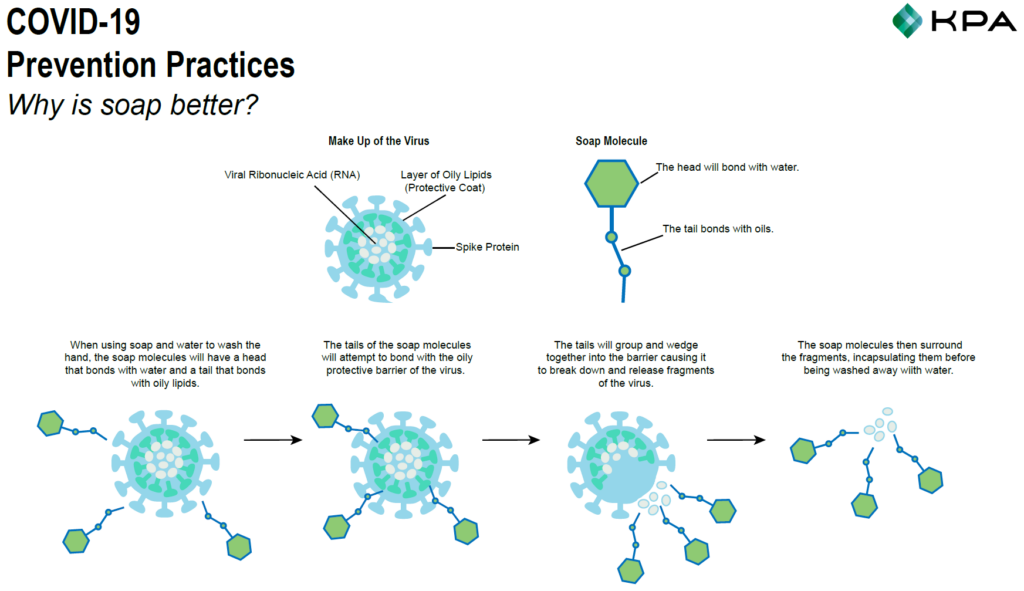 COVID-19
Prevention Practices
Why is soap better?

KPA

Make Up of the Virus

Viral Ribonucleic Acid (RNA)

Layer of Oily Lipids (Protective Coat)

Spike Protein

Soap Molecule

The head will bond with water.

The tail bonds with oils.

When using soap and water to wash the hand, the soap molecules will have a head that bonds with water and a tail that bonds with oily lipids.

The tails of the soap molecules will attempt to bond with the oily protective barrier of the virus.

The tails will group and wedge together into the barrier causing it to break down and release fragments of the virus.

The soap molecules then surround the fragments, incapsulating them before being washed away with water.